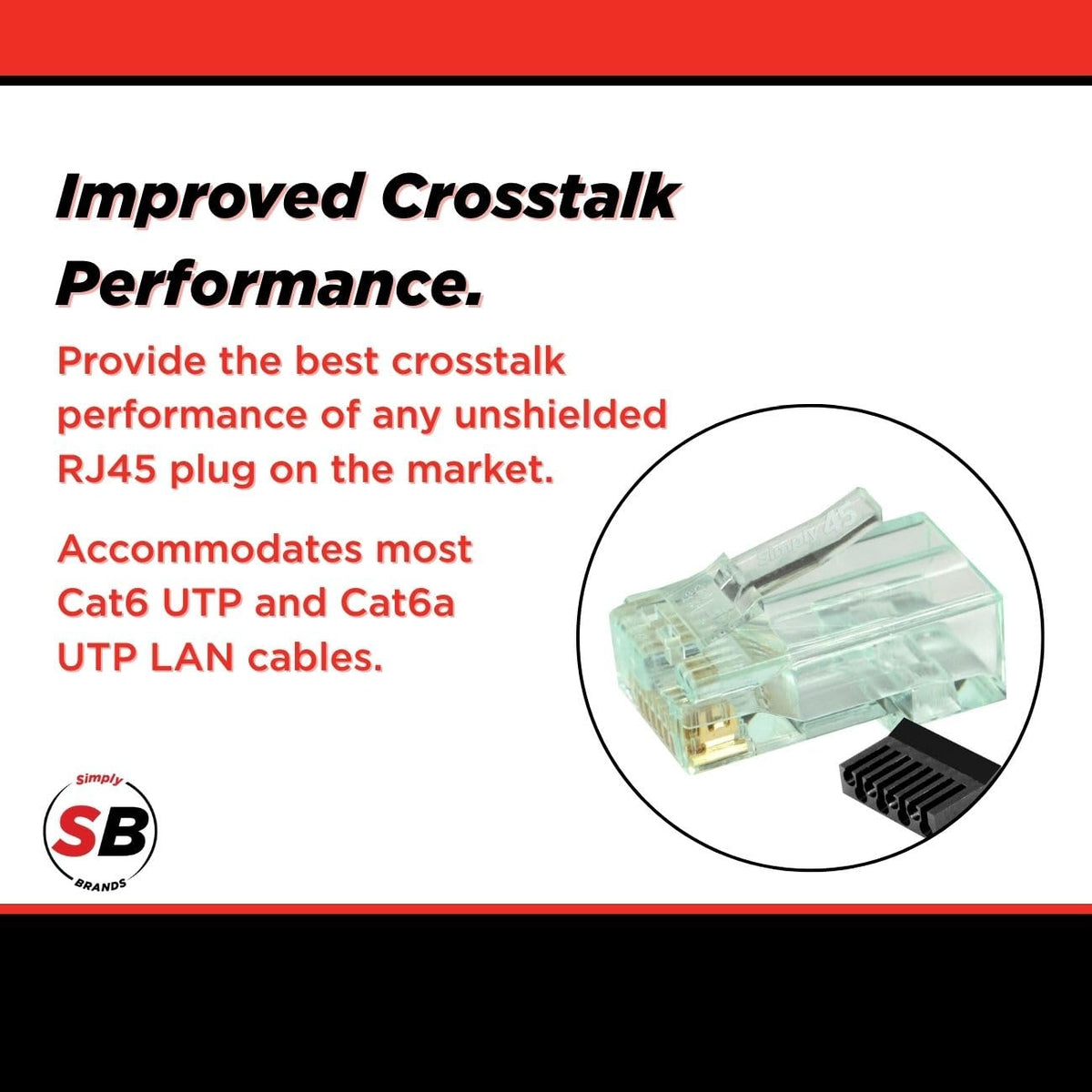 Improved Crosstalk Performance.

Provide the best crosstalk performance of any unshielded RJ45 plug on the market.

Accommodates most Cat6 UTP and Cat6a UTP LAN cables.

Simply
SB
BRANDS